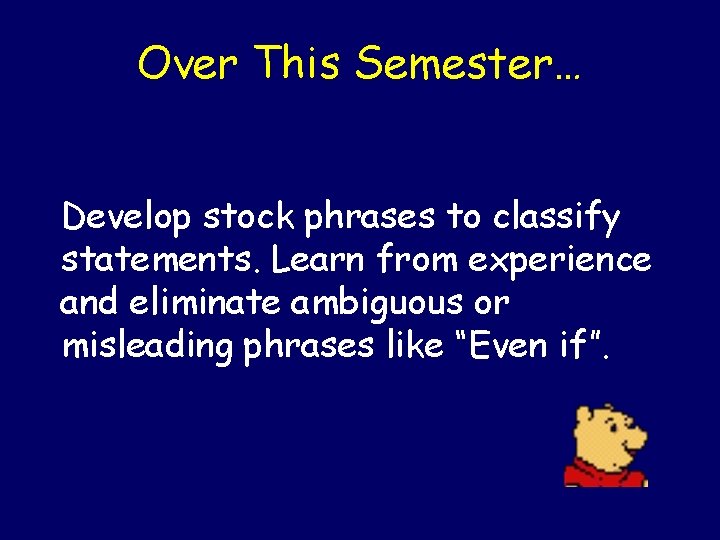 Over This Semester…

Develop stock phrases to classify statements. Learn from experience and eliminate ambiguous or misleading phrases like “Even if”.